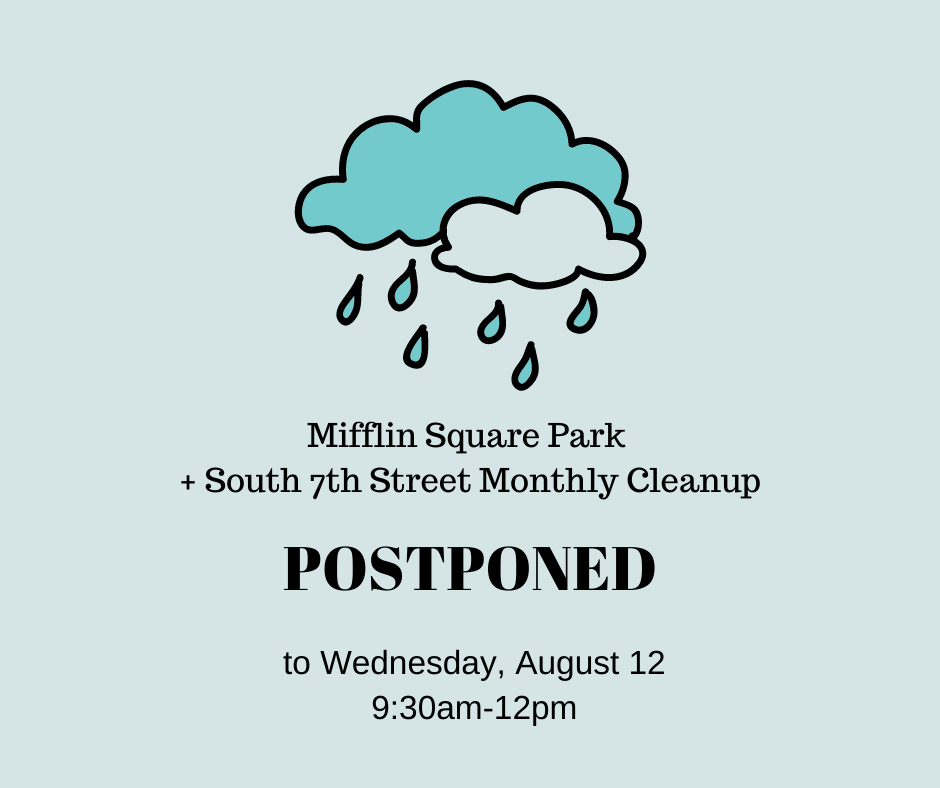 Mifflin Square Park
+ South 7th Street Monthly Cleanup

POSTPONED

to Wednesday, August 12
9:30am-12pm